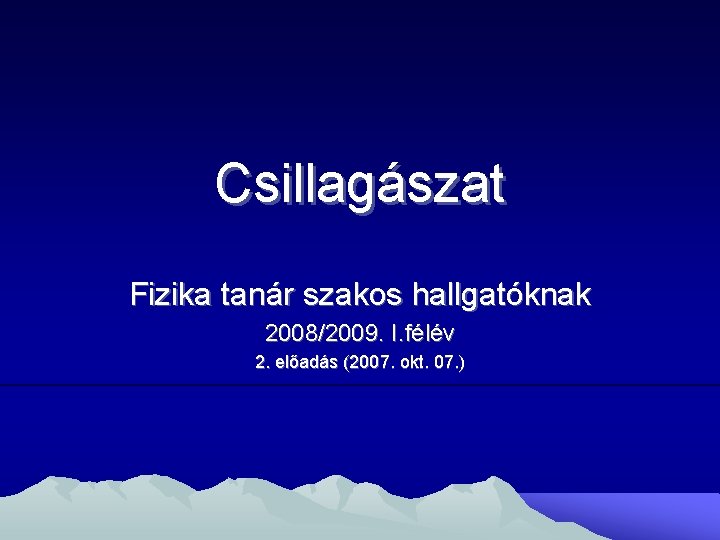 Csillagászat

Fizika tanár szakos hallgatóknak

2008/2009. I.félév

2. előadás (2007. okt. 07.)